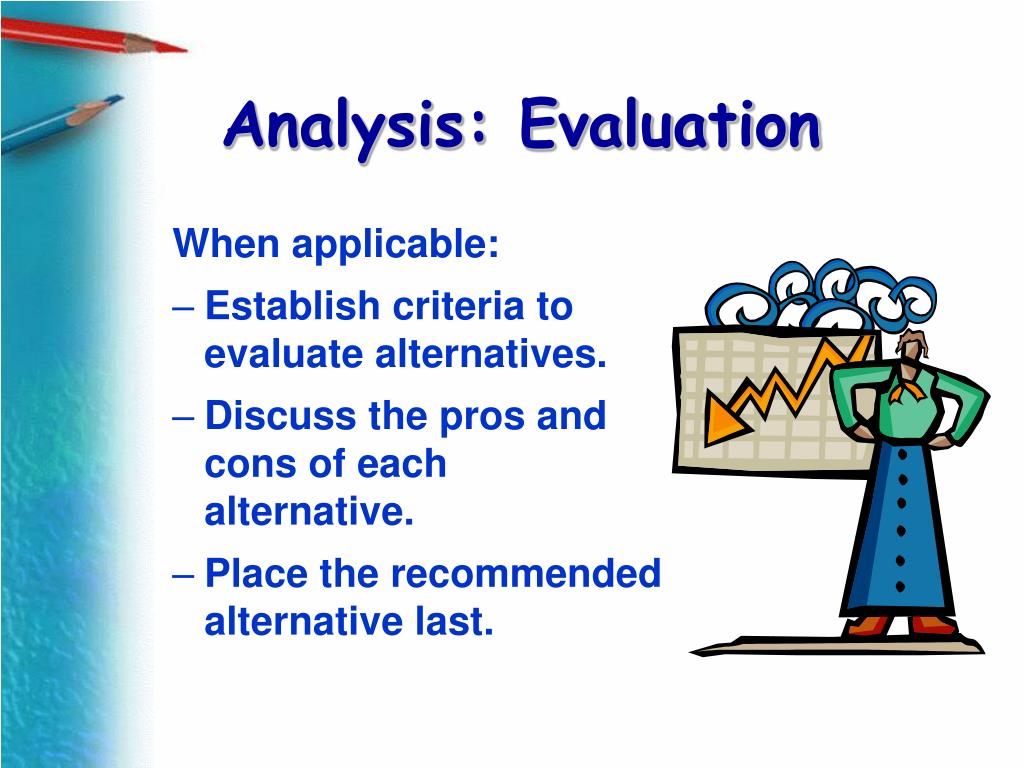 Analysis: Evaluation

When applicable:

– Establish criteria to evaluate alternatives.

– Discuss the pros and cons of each alternative.

– Place the recommended alternative last.